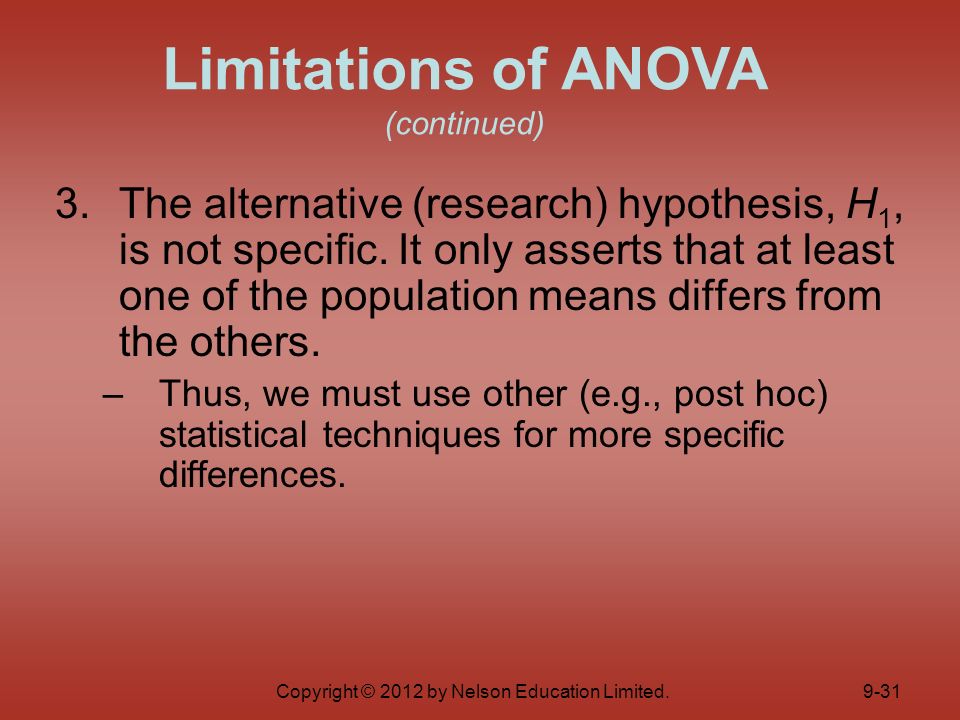 Limitations of ANOVA
(continued)

3. The alternative (research) hypothesis, $H_1$, is not specific. It only asserts that at least one of the population means differs from the others.

– Thus, we must use other (e.g., post hoc) statistical techniques for more specific differences.

Copyright © 2012 by Nelson Education Limited.

9-31